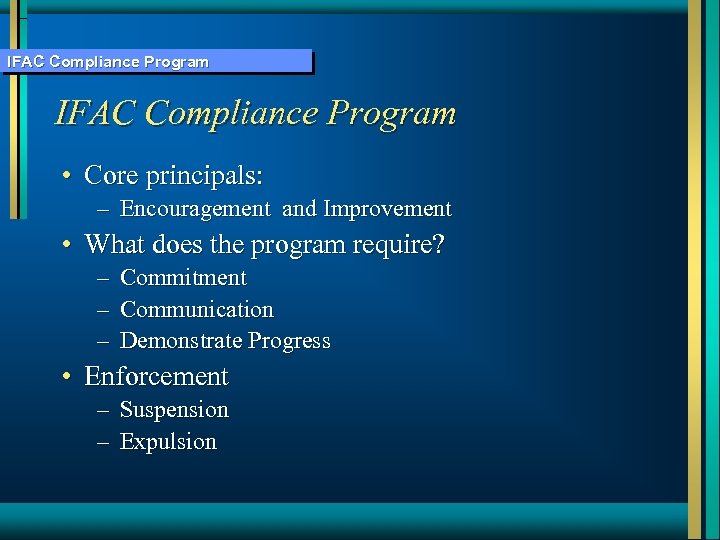 IFAC Compliance Program

IFAC Compliance Program

• Core principals:
  – Encouragement and Improvement
• What does the program require?
  – Commitment
  – Communication
  – Demonstrate Progress
• Enforcement
  – Suspension
  – Expulsion